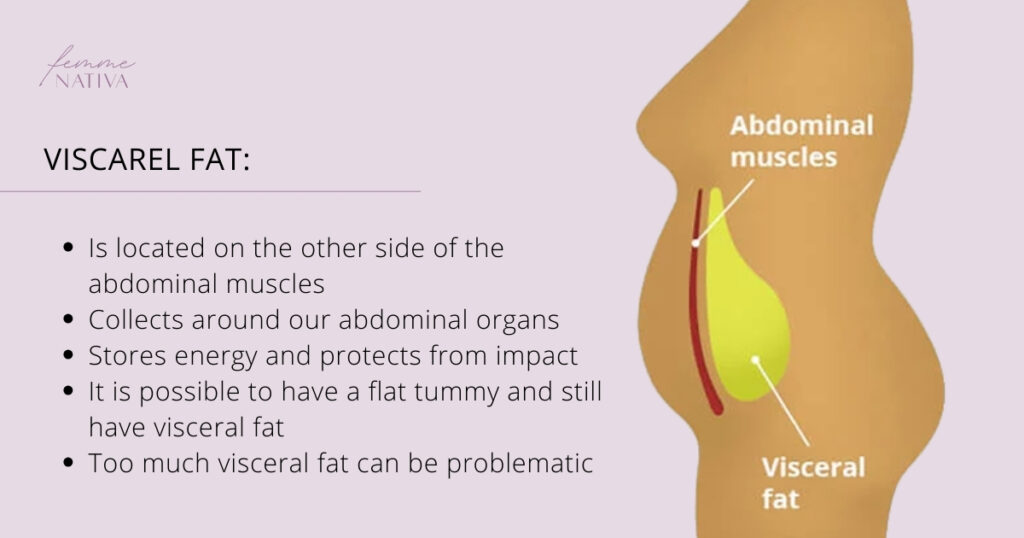 femme NATIVA

VISCAREL FAT:

- Is located on the other side of the abdominal muscles
- Collects around our abdominal organs
- Stores energy and protects from impact
- It is possible to have a flat tummy and still have visceral fat
- Too much visceral fat can be problematic

Abdominal muscles

Visceral fat